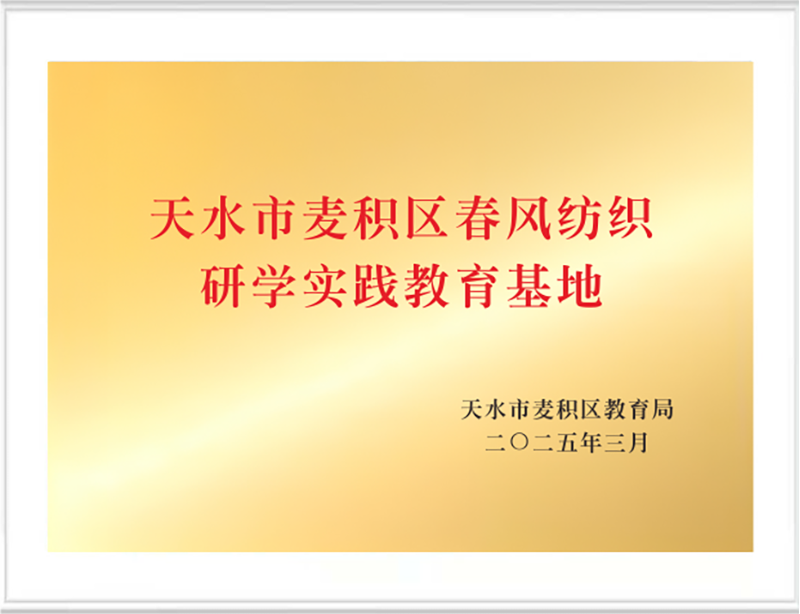 天水市麦积区春风纺织
研学实践教育基地

天水市麦积区教育局
二〇二五年三月